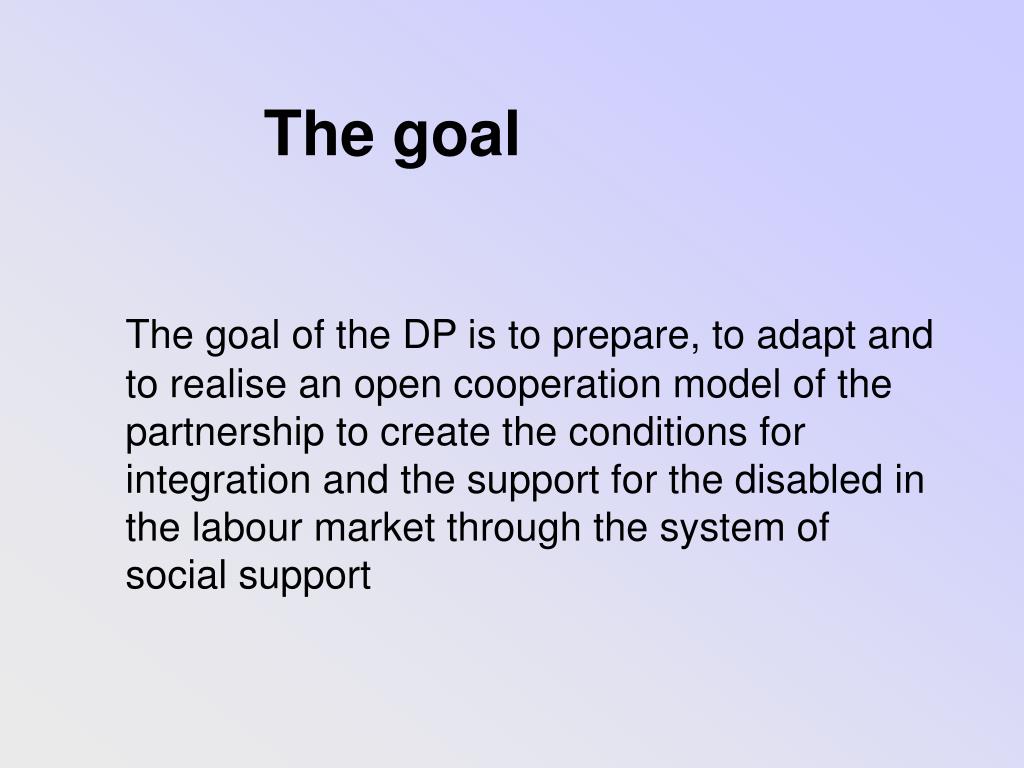 The goal

The goal of the DP is to prepare, to adapt and to realise an open cooperation model of the partnership to create the conditions for integration and the support for the disabled in the labour market through the system of social support